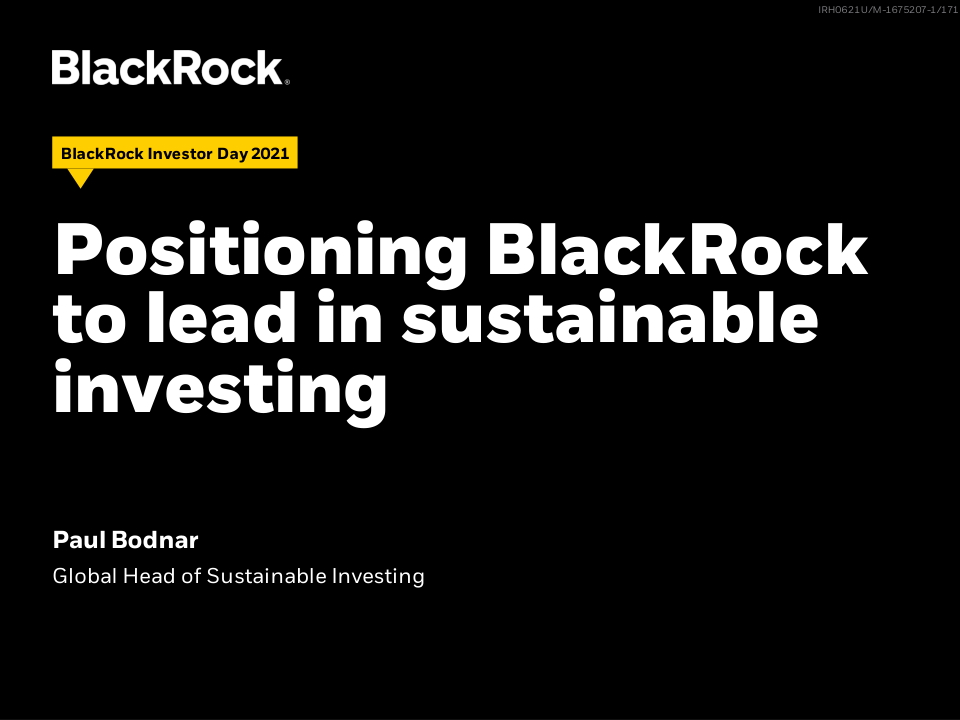 IRH0621U/M-1675207-1/171

BlackRock

BlackRock Investor Day 2021

Positioning BlackRock to lead in sustainable investing

Paul Bodnar

Global Head of Sustainable Investing